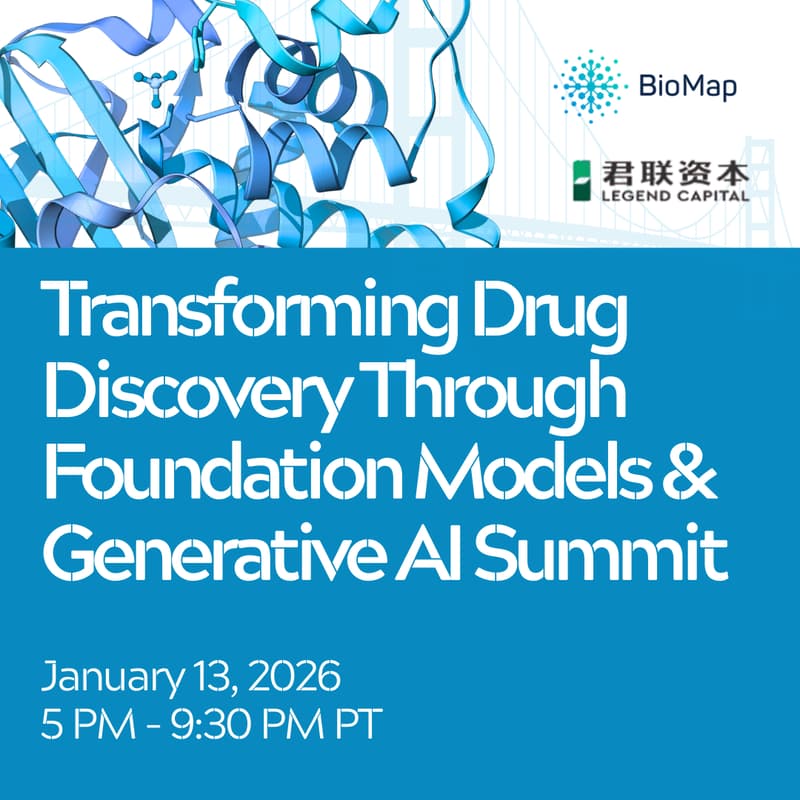 BioMap

君联资本
LEGEND CAPITAL

Transforming Drug Discovery Through Foundation Models & Generative AI Summit

January 13, 2026
5 PM - 9:30 PM PT